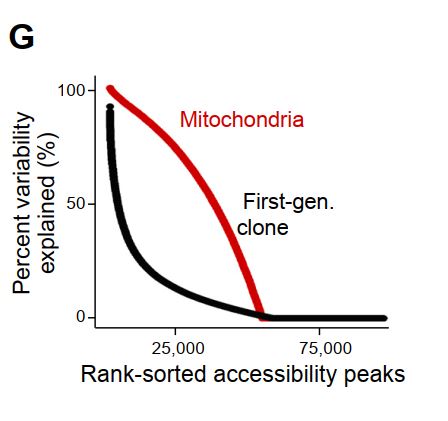 G

Percent variability explained (%)

100
50
0

Mitochondria

First-gen. clone

25,000
75,000

Rank-sorted accessibility peaks